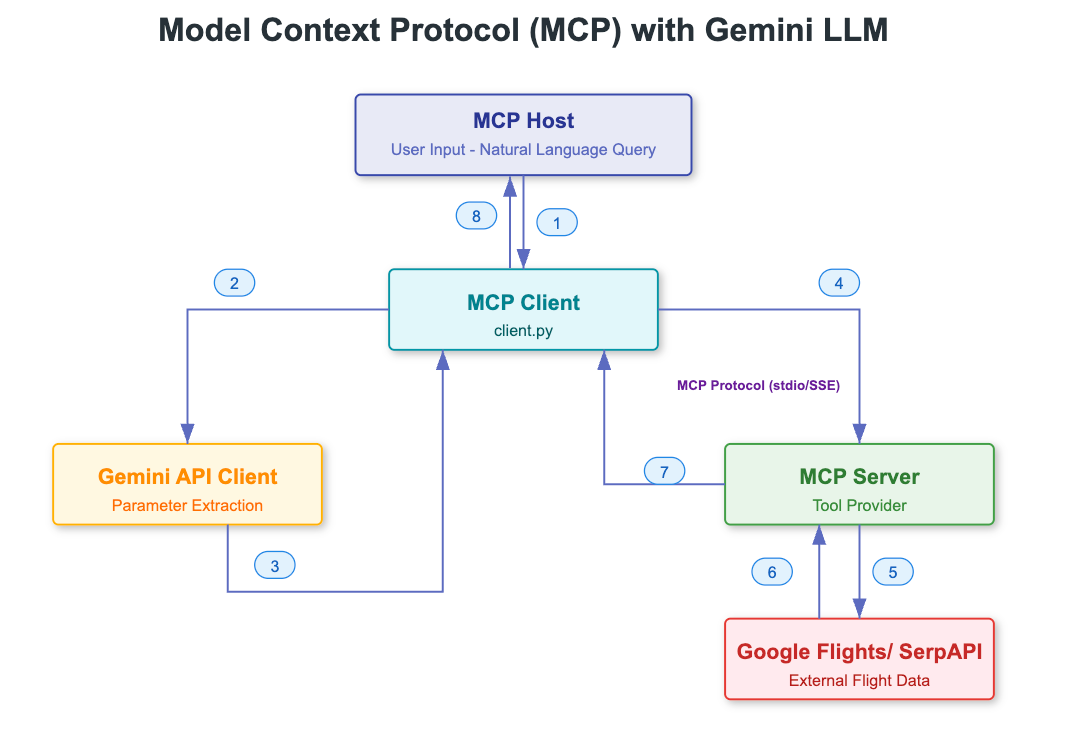 Model Context Protocol (MCP) with Gemini LLM

MCP Host
User Input - Natural Language Query

8

1

2

MCP Client
client.py

4

MCP Protocol (stdio/SSE)

Gemini API Client
Parameter Extraction

7

MCP Server
Tool Provider

3

6

5

Google Flights/ SerpAPI
External Flight Data